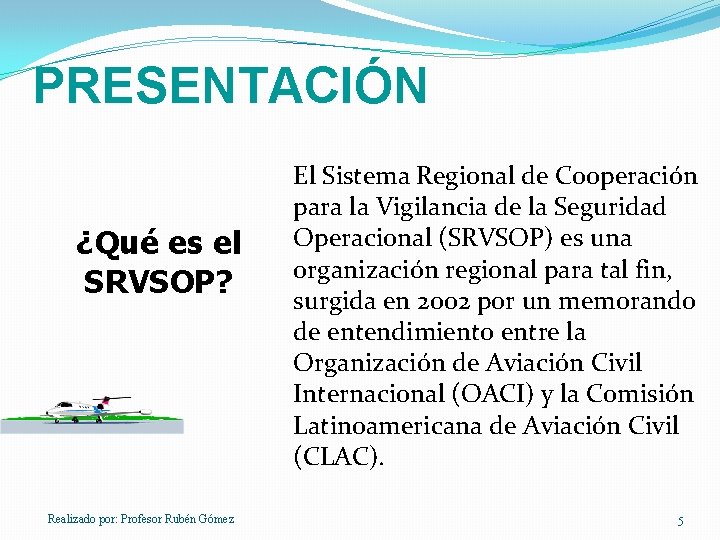 PRESENTACIÓN

¿Qué es el SRVSOP?

El Sistema Regional de Cooperación para la Vigilancia de la Seguridad Operacional (SRVSOP) es una organización regional para tal fin, surgida en 2002 por un memorando de entendimiento entre la Organización de Aviación Civil Internacional (OACI) y la Comisión Latinoamericana de Aviación Civil (CLAC).

Realizado por: Profesor Rubén Gómez

5